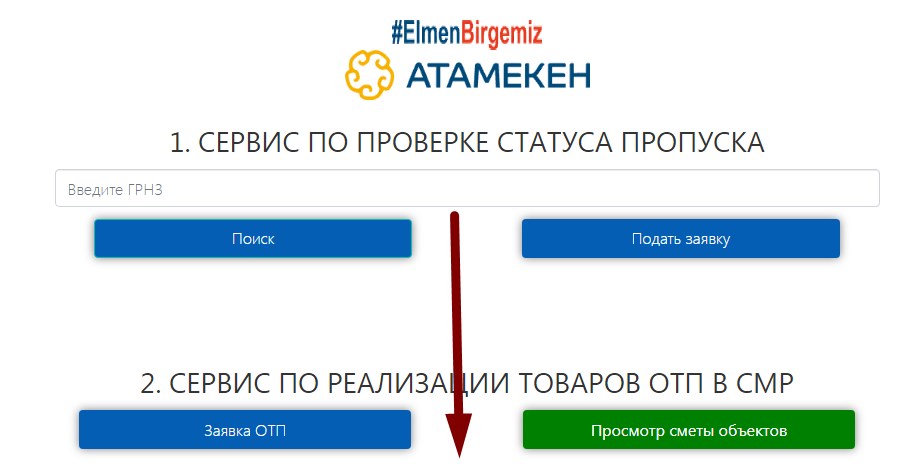 #ElmenBirgemiz
АТАМЕКЕН

1. СЕРВИС ПО ПРОВЕРКЕ СТАТУСА ПРОПУСКА

Введите ГРНЗ

Поиск

Подать заявку

2. СЕРВИС ПО РЕАЛИЗАЦИИ ТОВАРОВ ОТП В СМР

Заявка ОТП

Просмотр сметы объектов